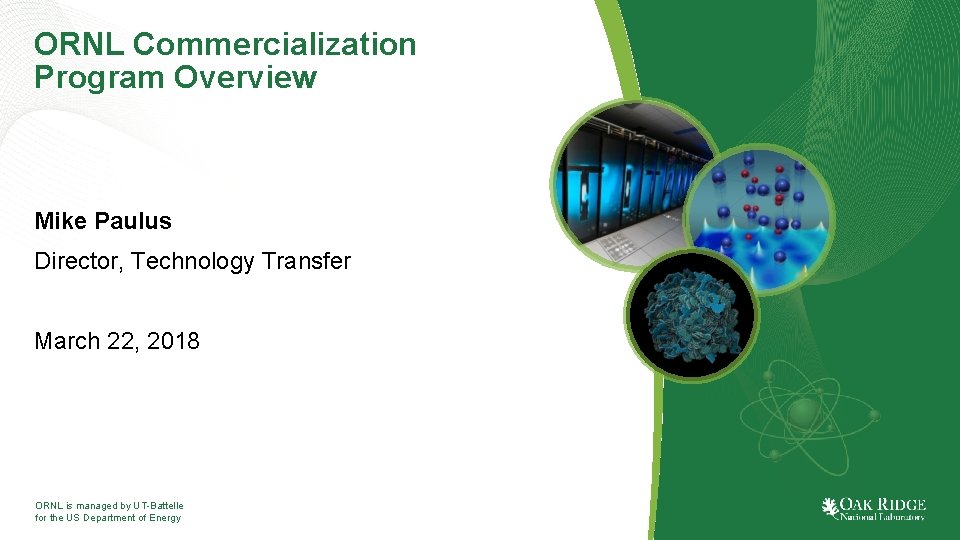 ORNL Commercialization Program Overview

Mike Paulus

Director, Technology Transfer

March 22, 2018

ORNL is managed by UT-Battelle for the US Department of Energy

OAK RIDGE
National Laboratory